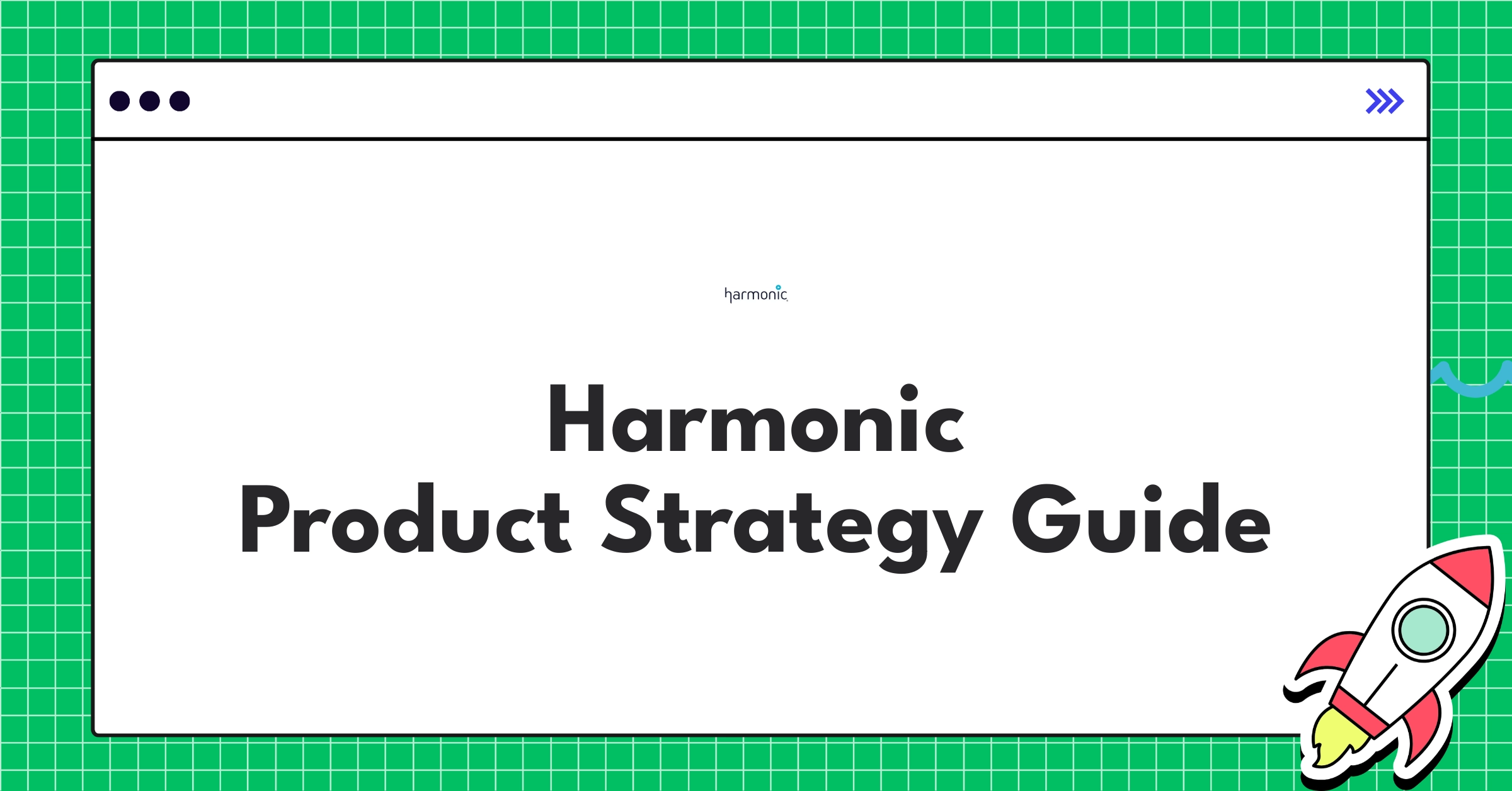 harmonic

Harmonic
Product Strategy Guide